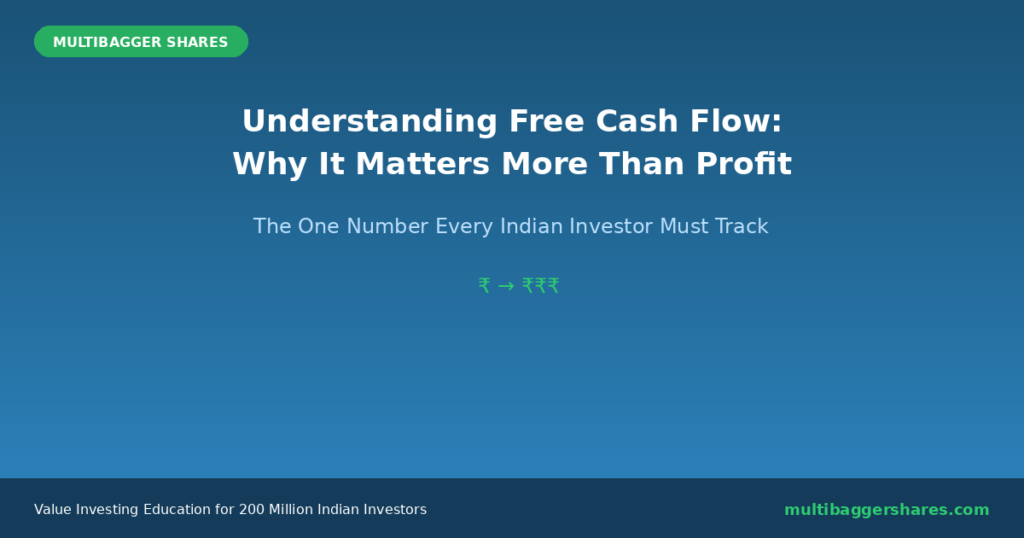 MULTIBAGGER SHARES

Understanding Free Cash Flow:
Why It Matters More Than Profit

The One Number Every Indian Investor Must Track

₹ → ₹₹₹

Value Investing Education for 200 Million Indian Investors

multibaggershares.com